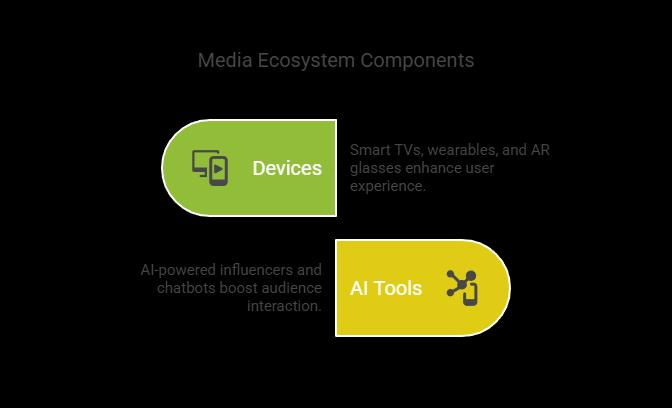 Media Ecosystem Components

Devices

Smart TVs, wearables, and AR glasses enhance user experience.

AI-powered influencers and chatbots boost audience interaction.

AI Tools